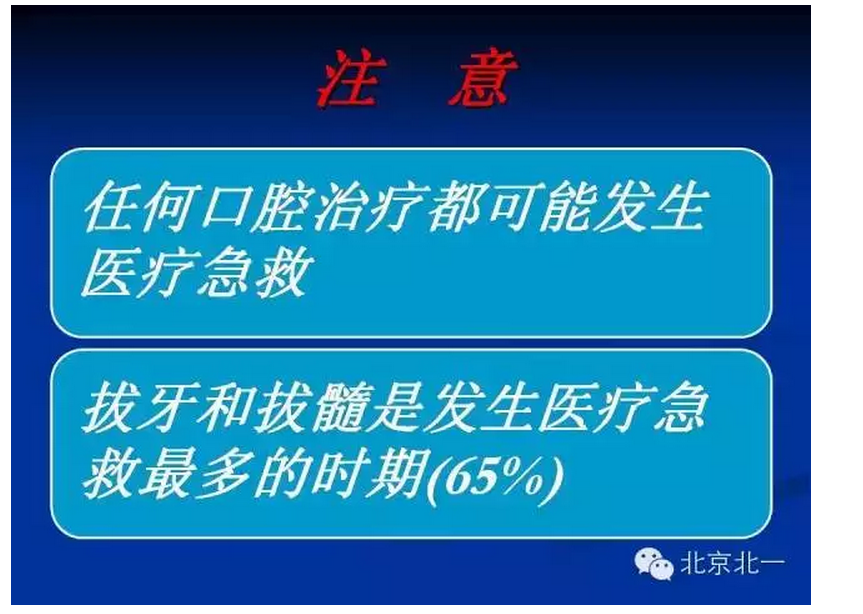 注　意

任何口腔治疗都可能发生医疗急救

拔牙和拔髓是发生医疗急救最多的时期(65%)

北京北一